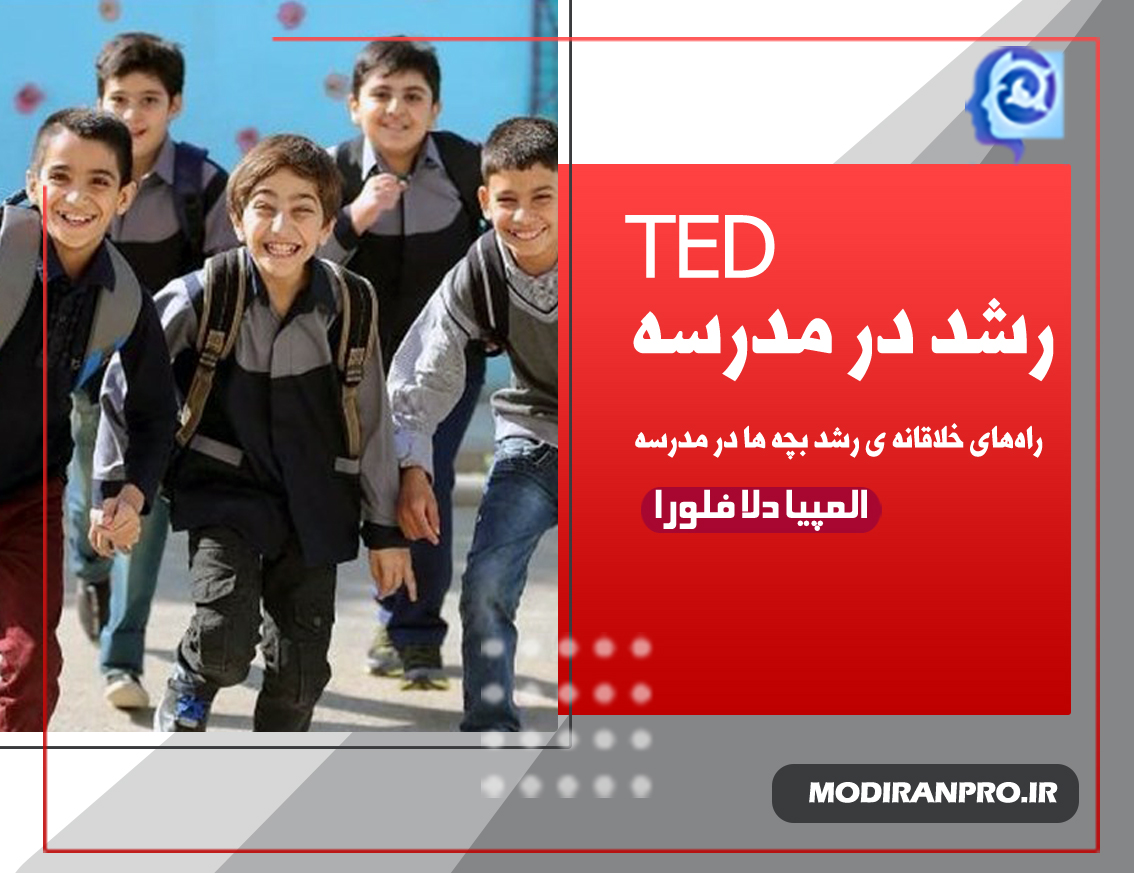 TED
رشد در مدرسه

راه‌های خلاقانه ی رشد بچه ها در مدرسه

المپیا دلا فلورا

MODIRANPRO.IR